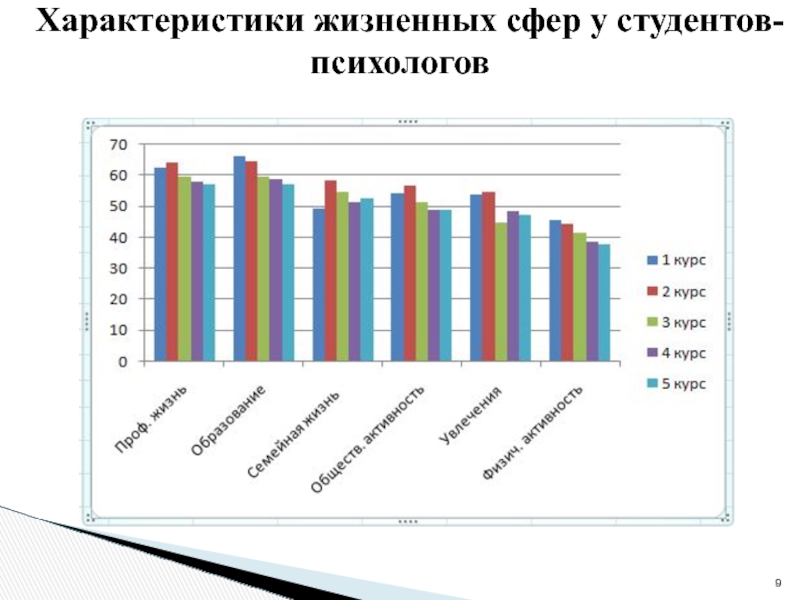 Характеристики жизненных сфер у студентов-психологов

70
60
50
40
30
20
10
0

Проф. жизнь
Образование
Семейная жизнь
Обществ. активность
Увлечения
Физич. активность

1 курс
2 курс
3 курс
4 курс
5 курс

9